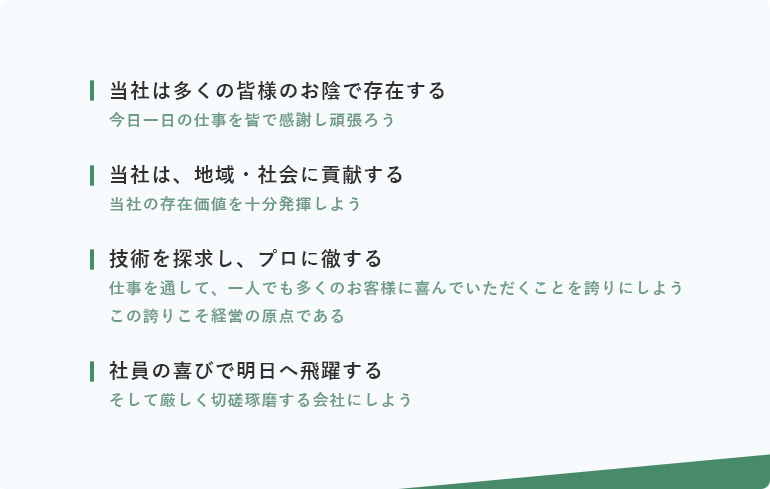 当社は多くの皆様のお陰で存在する
今日一日の仕事を皆で感謝し頑張ろう

当社は、地域・社会に貢献する
当社の存在価値を十分発揮しよう

技術を探求し、プロに徹する
仕事を通して、一人でも多くのお客様に喜んでいただくことを誇りにしよう
この誇りこそ経営の原点である

社員の喜びで明日へ飛躍する
そして厳しく切磋琢磨する会社にしよう